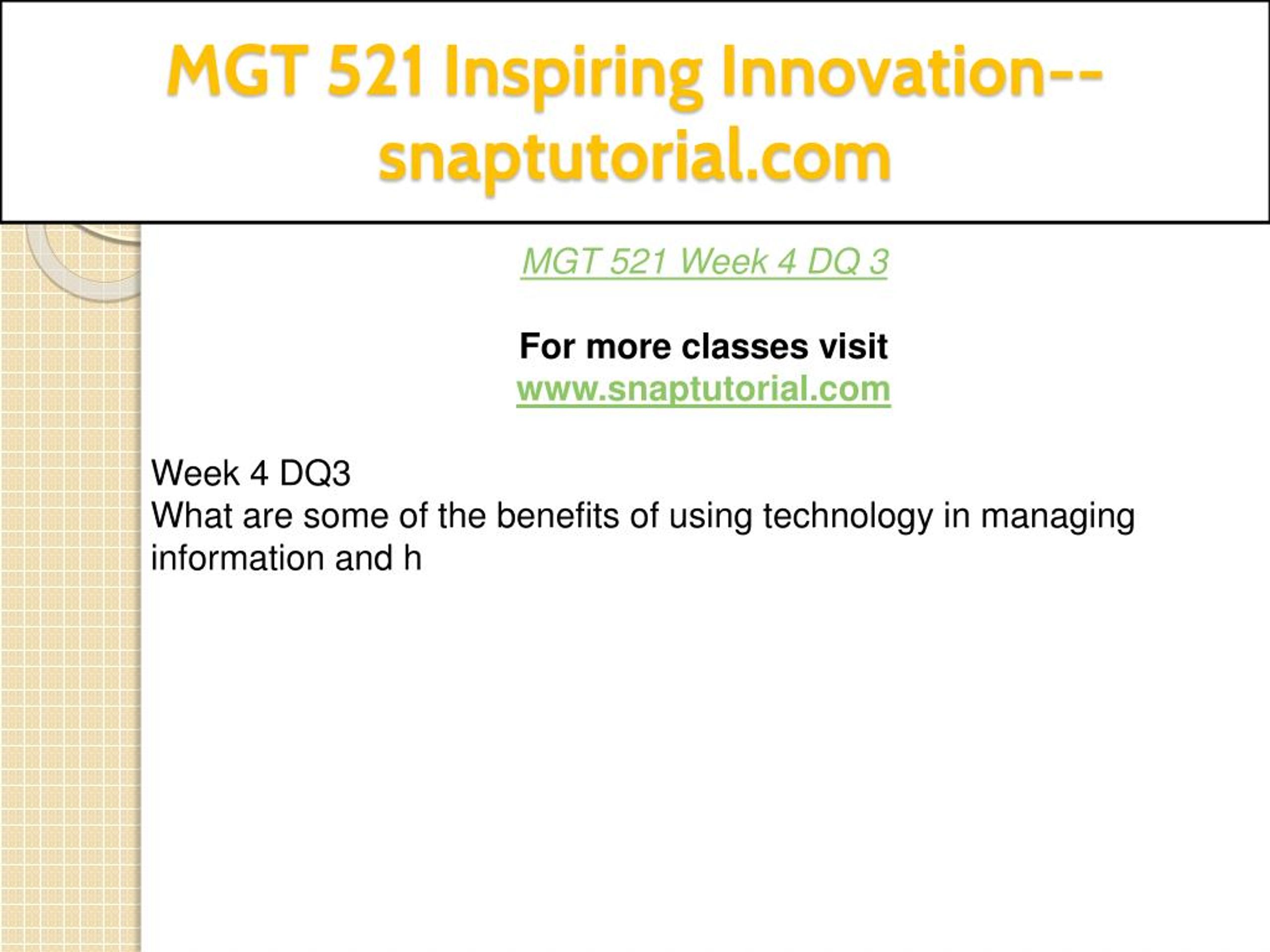 MGT 521 Inspiring Innovation--snaptutorial.com

MGT 521 Week 4 DQ 3

For more classes visit
www.snaptutorial.com

Week 4 DQ3
What are some of the benefits of using technology in managing information and h